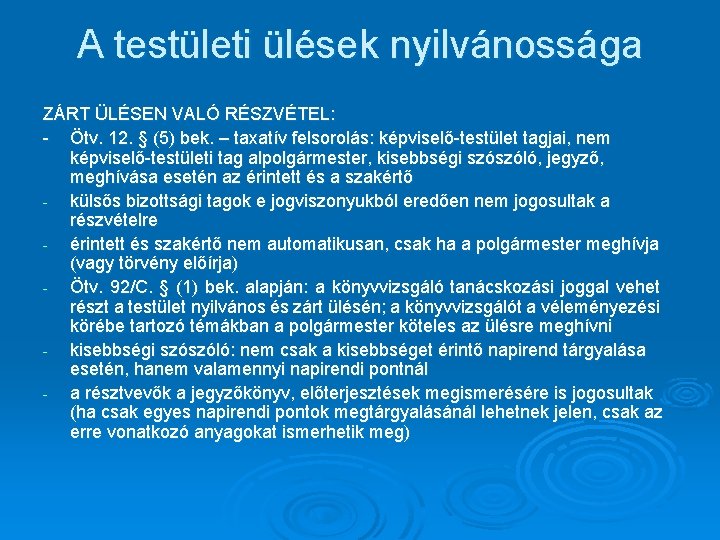 A testületi ülések nyilvánossága

ZÁRT ÜLÉSEN VALÓ RÉSZVÉTEL:

- Ötv. 12. § (5) bek. – taxatív felsorolás: képviselő-testület tagjai, nem képviselő-testületi tag alpolgármester, kisebbségi szószóló, jegyző, meghívása esetén az érintett és a szakértő
- külsős bizottsági tagok e jogviszonyukból eredően nem jogosultak a részvételre
- érintett és szakértő nem automatikusan, csak ha a polgármester meghívja (vagy törvény előírja)
- Ötv. 92/C. § (1) bek. alapján: a könyvvizsgáló tanácskozási joggal vehet részt a testület nyilvános és zárt ülésén; a könyvvizsgálót a véleményezési körébe tartozó témákban a polgármester köteles az ülésre meghívni
- kisebbségi szószóló: nem csak a kisebbséget érintő napirend tárgyalása esetén, hanem valamennyi napirendi pontnál
- a résztvevők a jegyzőkönyv, előterjesztések megismerésére is jogosultak (ha csak egyes napirendi pontok megtárgyalásánál lehetnek jelen, csak az erre vonatkozó anyagokat ismerhetik meg)